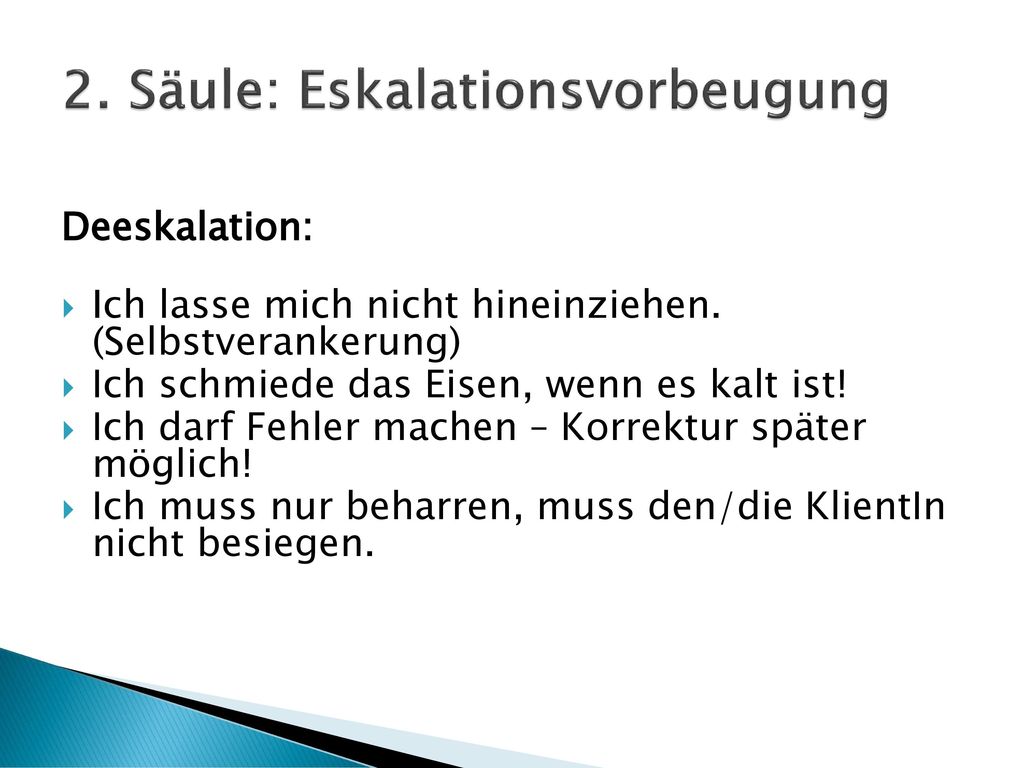 2. Säule: Eskalationsvorbeugung

Deeskalation:

Ich lasse mich nicht hineinziehen. (Selbstverankerung)

Ich schmiede das Eisen, wenn es kalt ist!

Ich darf Fehler machen – Korrektur später möglich!

Ich muss nur beharren, muss den/die KlientIn nicht besiegen.